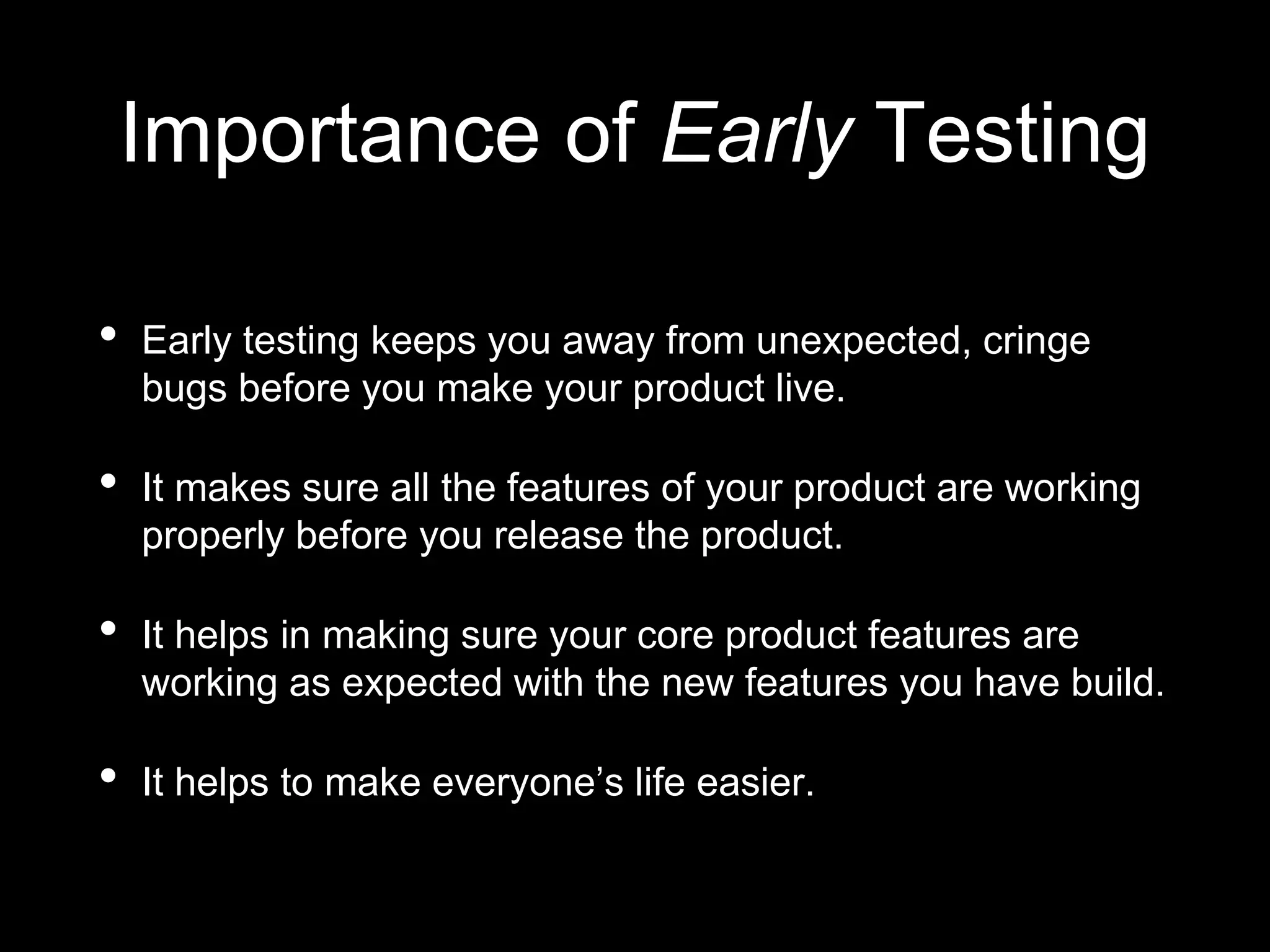 Importance of Early Testing

• Early testing keeps you away from unexpected, cringe bugs before you make your product live.

• It makes sure all the features of your product are working properly before you release the product.

• It helps in making sure your core product features are working as expected with the new features you have build.

• It helps to make everyone’s life easier.